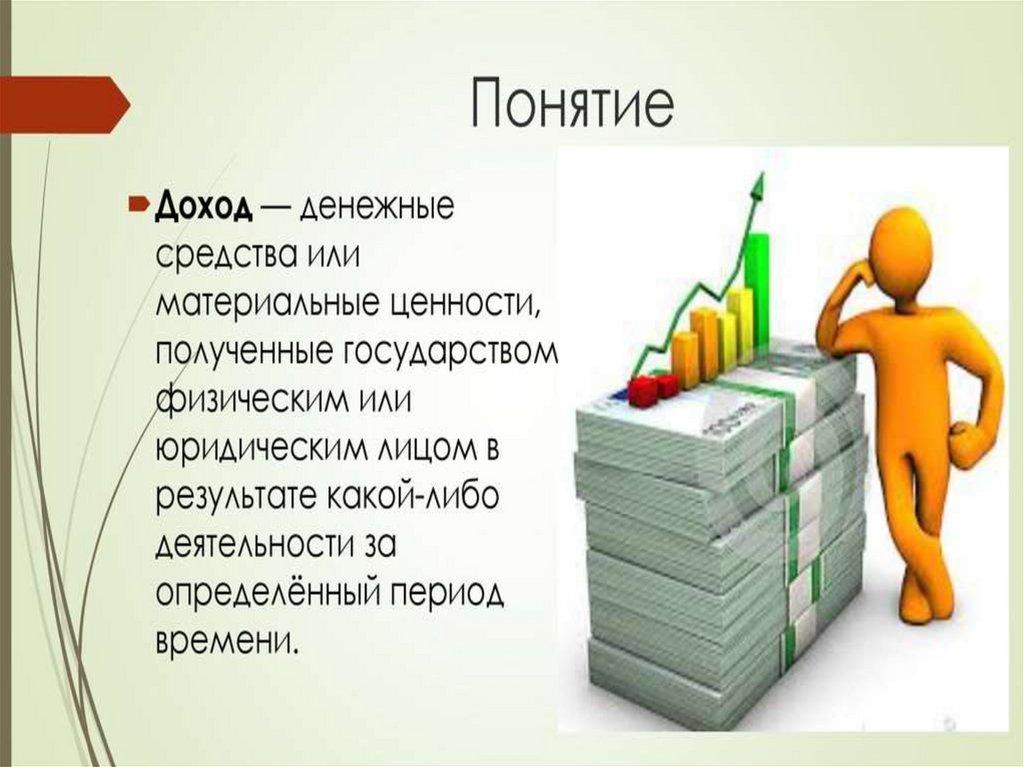 Понятие

Доход — денежные средства или материальные ценности, полученные государством физическим или юридическим лицом в результате какой-либо деятельности за определённый период времени.